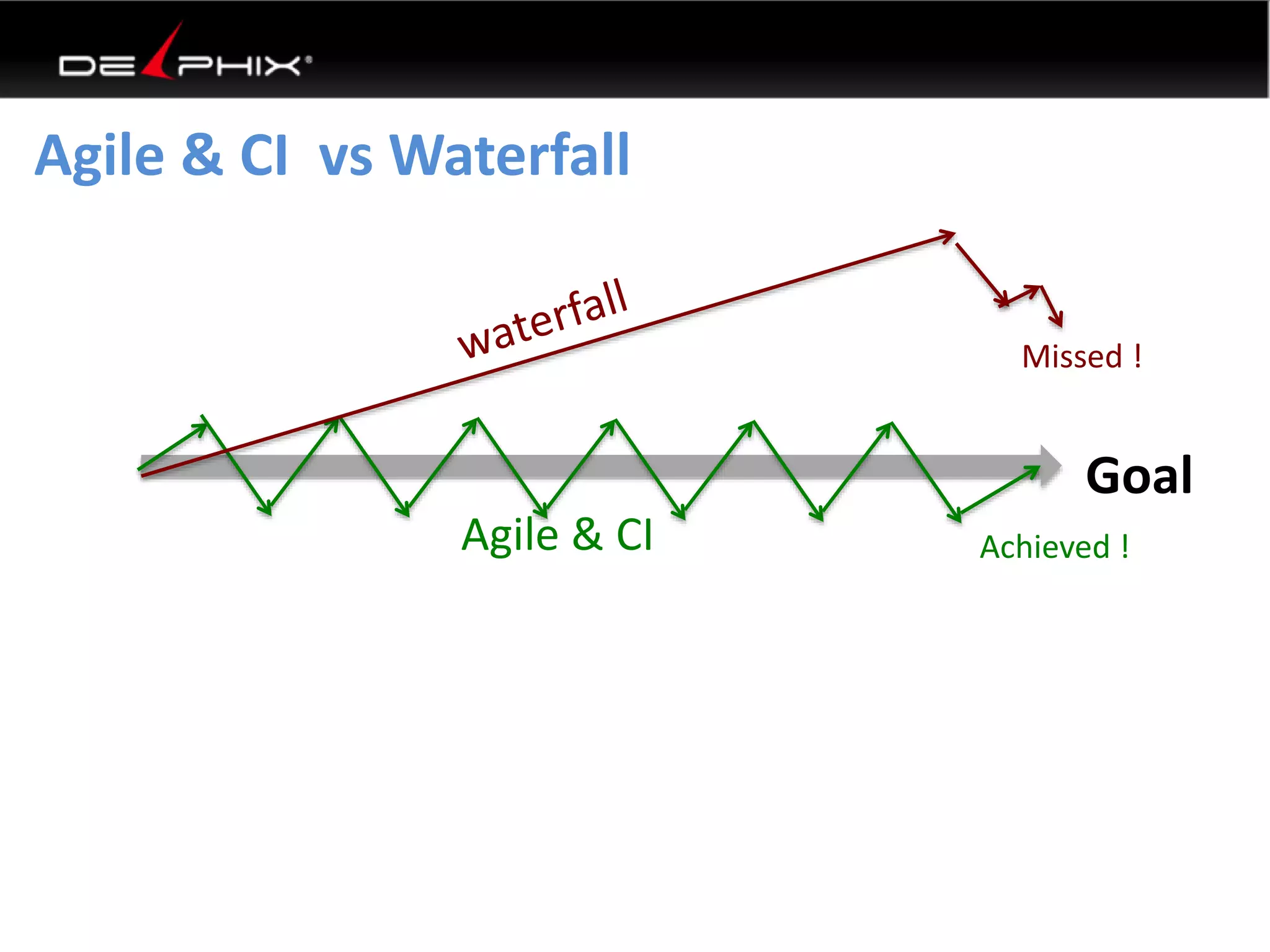 DELPHIX®

Agile & CI vs Waterfall

waterfall

Missed !

Goal

Agile & CI

Achieved !